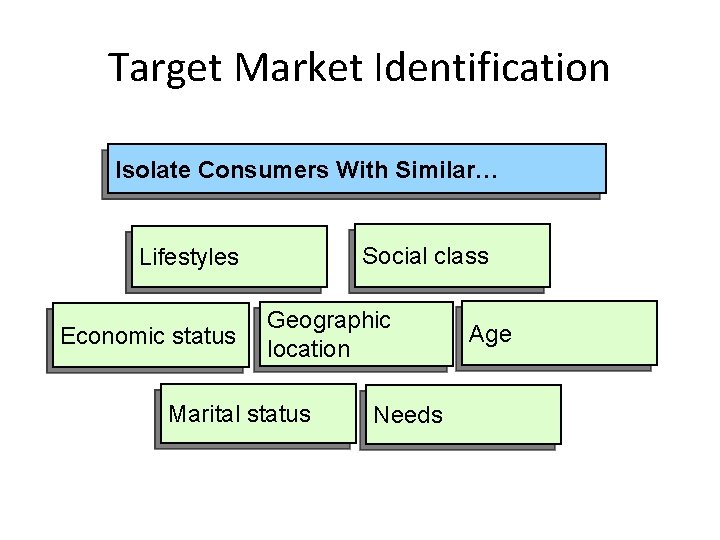 Target Market Identification

Isolate Consumers With Similar…

Lifestyles

Social class

Economic status

Geographic location

Age

Marital status

Needs